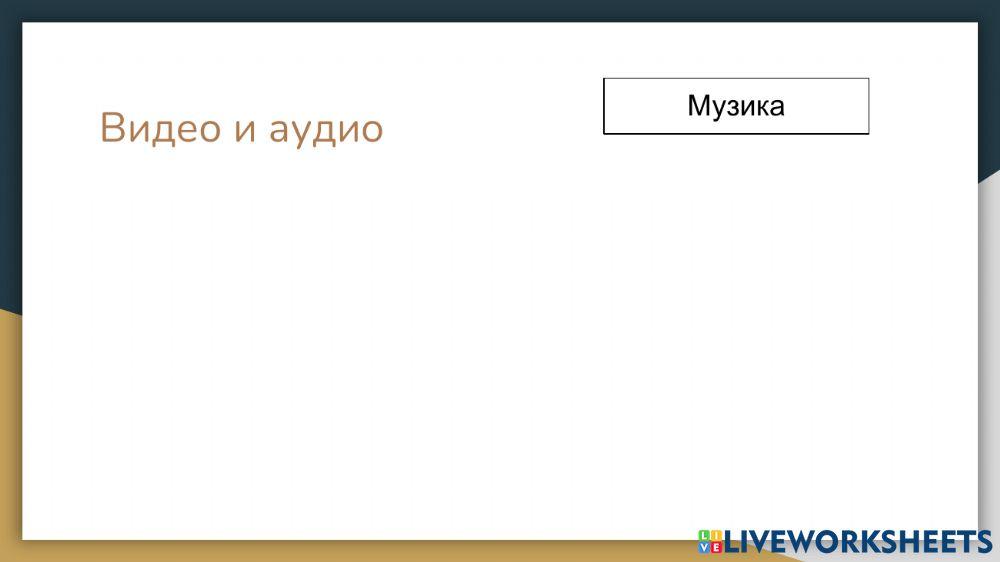 Видео и аудио

Музика

LIVEWORKSHEETS